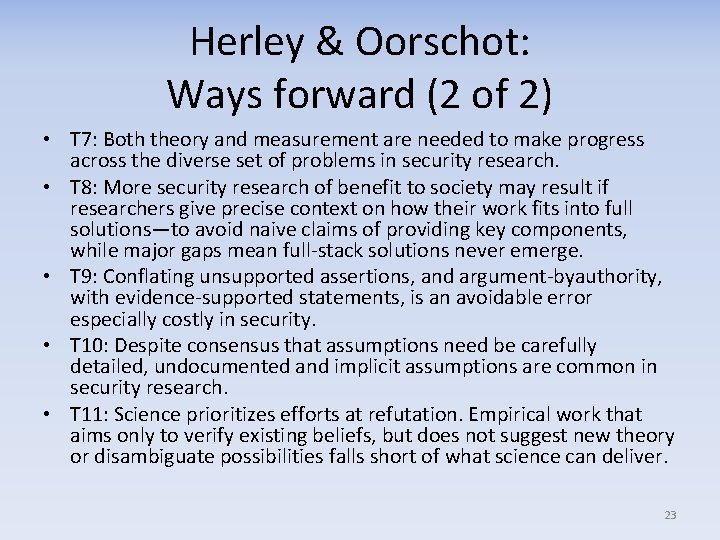 Herley & Oorschot:
Ways forward (2 of 2)

• T7: Both theory and measurement are needed to make progress across the diverse set of problems in security research.
• T8: More security research of benefit to society may result if researchers give precise context on how their work fits into full solutions—to avoid naive claims of providing key components, while major gaps mean full-stack solutions never emerge.
• T9: Conflating unsupported assertions, and argument-byauthority, with evidence-supported statements, is an avoidable error especially costly in security.
• T10: Despite consensus that assumptions need be carefully detailed, undocumented and implicit assumptions are common in security research.
• T11: Science prioritizes efforts at refutation. Empirical work that aims only to verify existing beliefs, but does not suggest new theory or disambiguate possibilities falls short of what science can deliver.

23